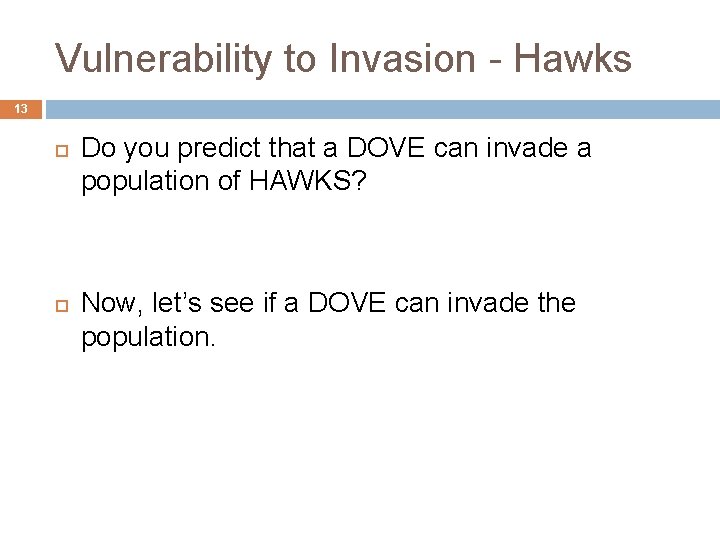 Vulnerability to Invasion - Hawks

13

Do you predict that a DOVE can invade a population of HAWKS?

Now, let's see if a DOVE can invade the population.